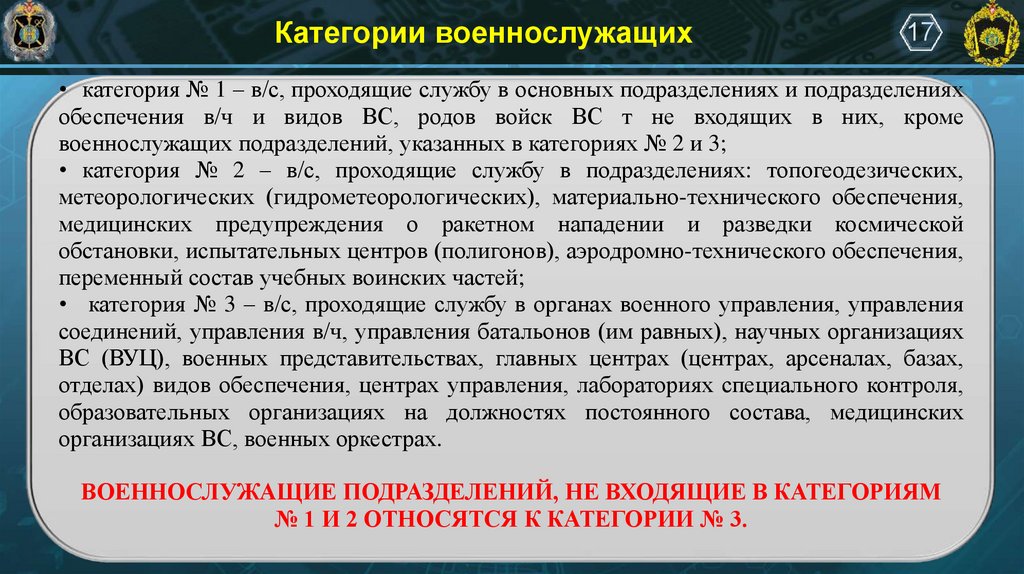 Категории военнослужащих

17

• категория № 1 – в/с, проходящие службу в основных подразделениях и подразделениях обеспечения в/ч и видов ВС, родов войск ВС т не входящих в них, кроме военнослужащих подразделений, указанных в категориях № 2 и 3;
• категория № 2 – в/с, проходящие службу в подразделениях: топогеодезических, метеорологических (гидрометеорологических), материально-технического обеспечения, медицинских предупреждения о ракетном нападении и разведки космической обстановки, испытательных центров (полигонов), аэродромно-технического обеспечения, переменный состав учебных воинских частей;
• категория № 3 – в/с, проходящие службу в органах военного управления, управления соединений, управления в/ч, управления батальонов (им равных), научных организациях ВС (ВУЦ), военных представительствах, главных центрах (центрах, арсеналах, базах, отделах) видов обеспечения, центрах управления, лабораториях специального контроля, образовательных организациях на должностях постоянного состава, медицинских организациях ВС, военных оркестрах.

ВОЕННОСЛУЖАЩИЕ ПОДРАЗДЕЛЕНИЙ, НЕ ВХОДЯЩИЕ В КАТЕГОРИЯМ № 1 И 2 ОТНОСЯТСЯ К КАТЕГОРИИ № 3.